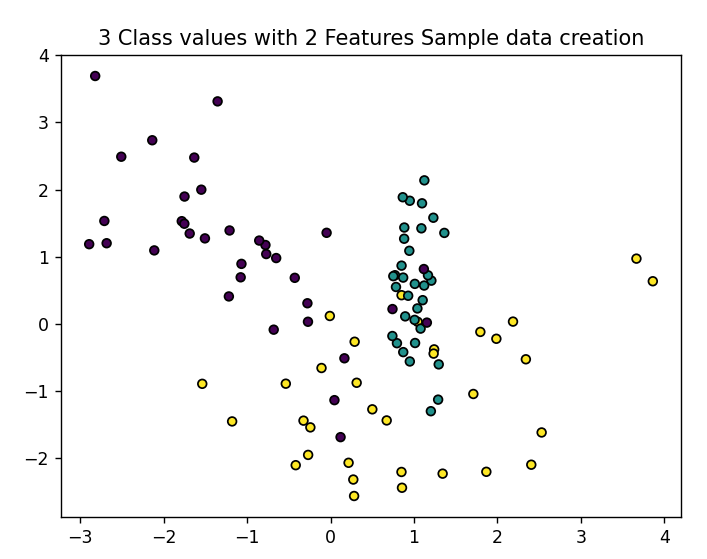 3 Class values with 2 Features Sample data creation

4
3
2
1
0
−1
−2

−3
−2
−1
0
1
2
3
4